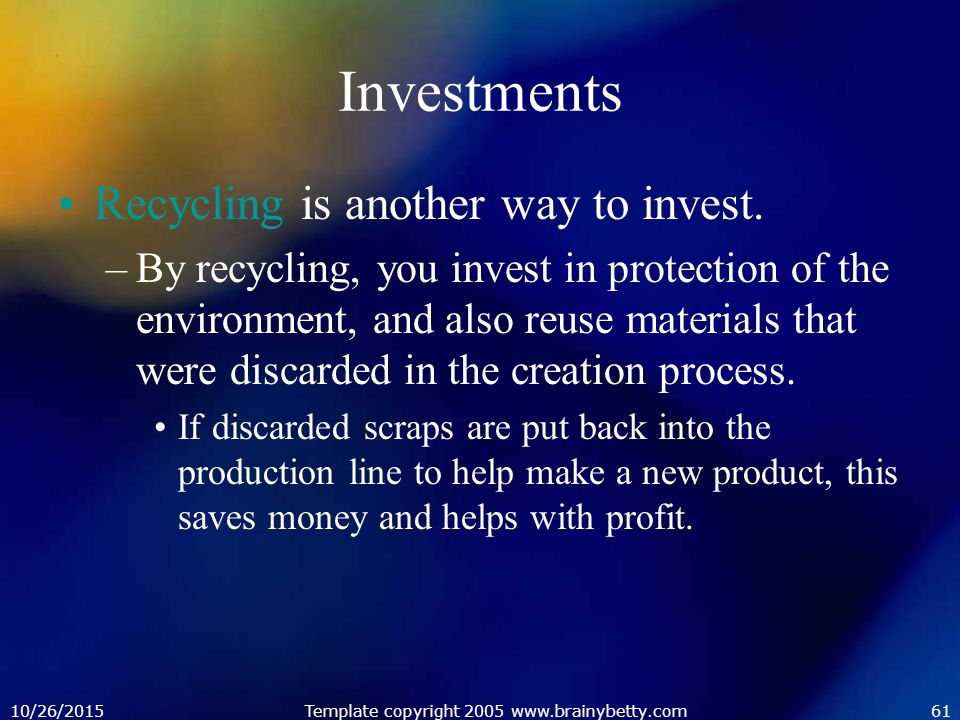 Investments

• Recycling is another way to invest.

– By recycling, you invest in protection of the environment, and also reuse materials that were discarded in the creation process.

• If discarded scraps are put back into the production line to help make a new product, this saves money and helps with profit.

10/26/2015 Template copyright 2005 www.brainybetty.com 61